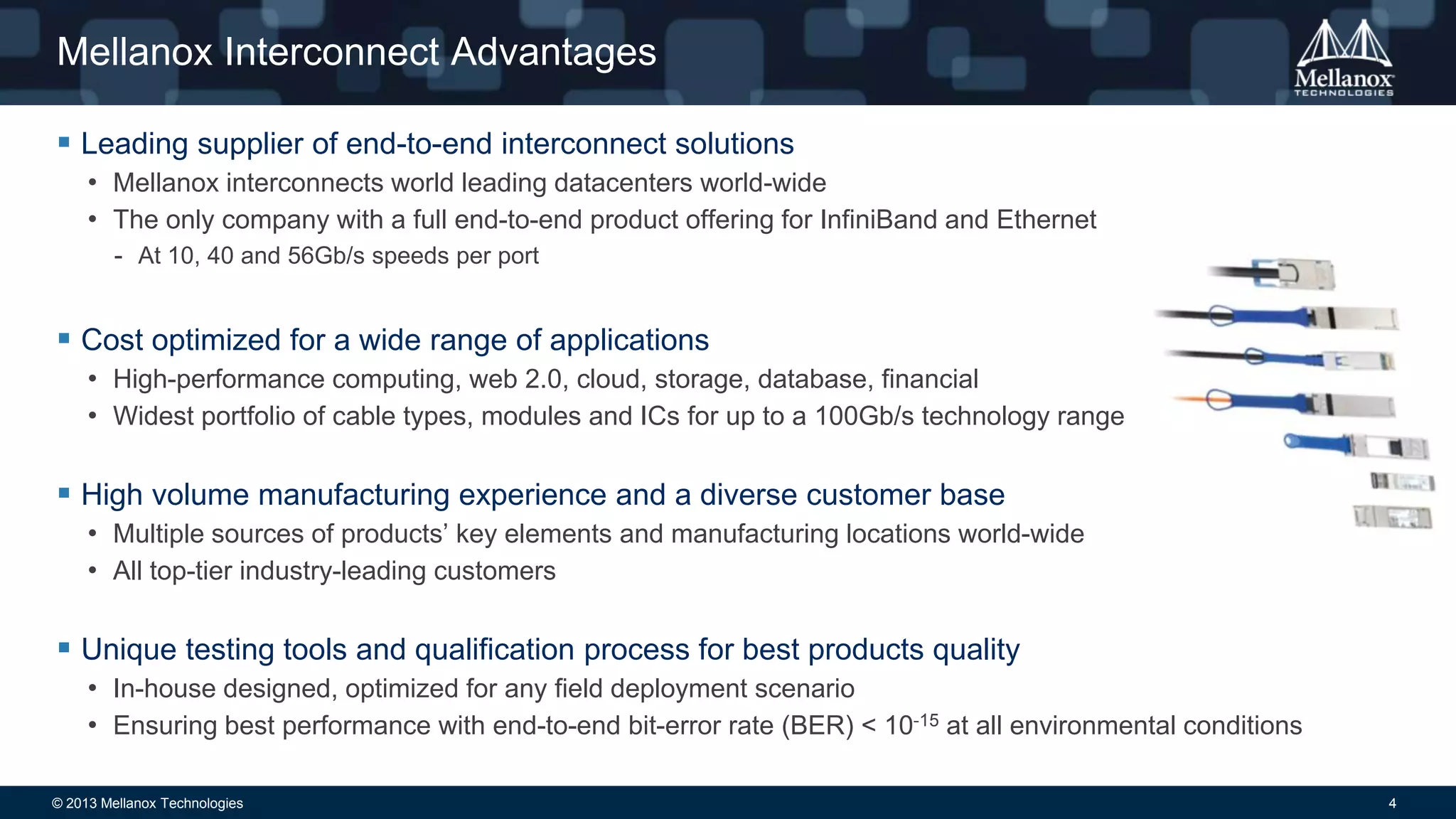 Mellanox Interconnect Advantages

Mellanox TECHNOLOGIES

▪ Leading supplier of end-to-end interconnect solutions
• Mellanox interconnects world leading datacenters world-wide
• The only company with a full end-to-end product offering for InfiniBand and Ethernet
- At 10, 40 and 56Gb/s speeds per port

▪ Cost optimized for a wide range of applications
• High-performance computing, web 2.0, cloud, storage, database, financial
• Widest portfolio of cable types, modules and ICs for up to a 100Gb/s technology range

▪ High volume manufacturing experience and a diverse customer base
• Multiple sources of products' key elements and manufacturing locations world-wide
• All top-tier industry-leading customers

▪ Unique testing tools and qualification process for best products quality
• In-house designed, optimized for any field deployment scenario
• Ensuring best performance with end-to-end bit-error rate (BER) < $10^{-15}$ at all environmental conditions

© 2013 Mellanox Technologies

4